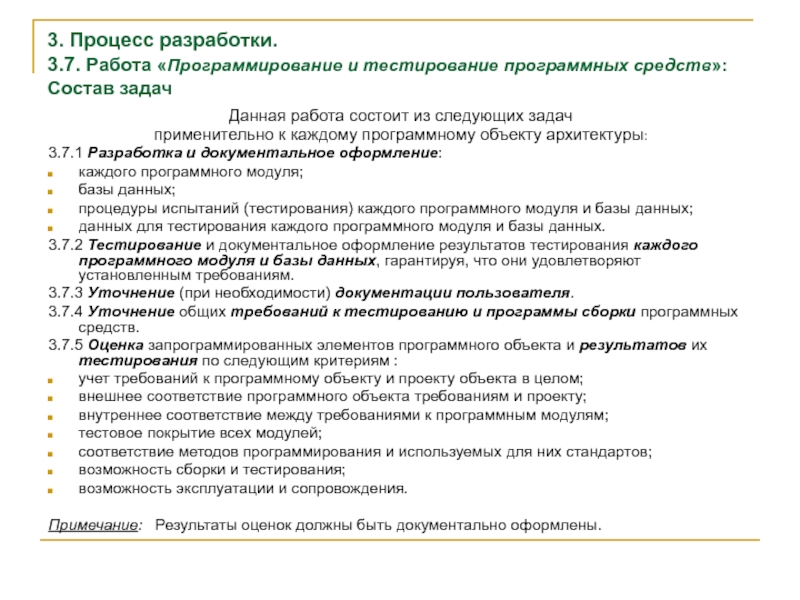 3. Процесс разработки.
3.7. Работа «Программирование и тестирование программных средств»: Состав задач

Данная работа состоит из следующих задач применительно к каждому программному объекту архитектуры:

3.7.1 Разработка и документальное оформление:
каждого программного модуля;
базы данных;
процедуры испытаний (тестирования) каждого программного модуля и базы данных;
данных для тестирования каждого программного модуля и базы данных.
3.7.2 Тестирование и документальное оформление результатов тестирования каждого программного модуля и базы данных, гарантируя, что они удовлетворяют установленным требованиям.
3.7.3 Уточнение (при необходимости) документации пользователя.
3.7.4 Уточнение общих требований к тестированию и программы сборки программных средств.
3.7.5 Оценка запрограммированных элементов программного объекта и результатов их тестирования по следующим критериям :
учет требований к программному объекту и проекту объекта в целом;
внешнее соответствие программного объекта требованиям и проекту;
внутреннее соответствие между требованиями к программным модулям;
тестовое покрытие всех модулей;
соответствие методов программирования и используемых для них стандартов;
возможность сборки и тестирования;
возможность эксплуатации и сопровождения.

Примечание: Результаты оценок должны быть документально оформлены.